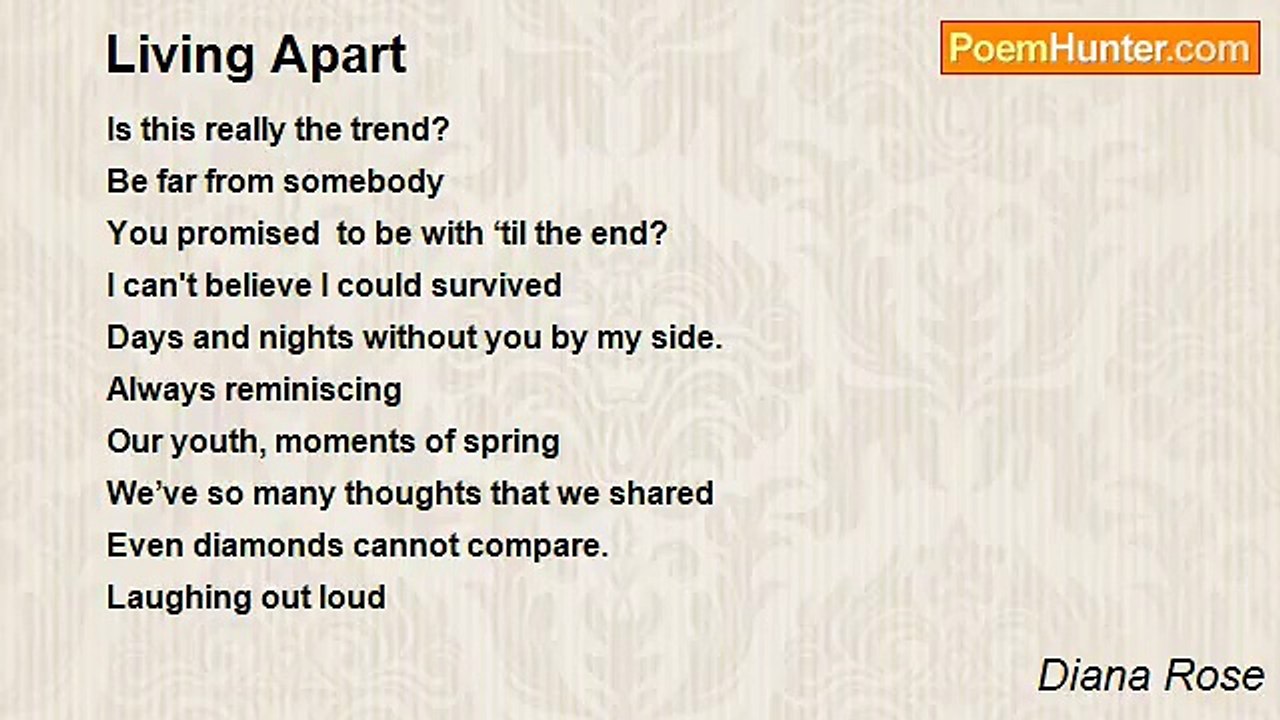 Living Apart

PoemHunter.com

Is this really the trend?
Be far from somebody
You promised to be with ‘til the end?
I can't believe I could survived
Days and nights without you by my side.
Always reminiscing
Our youth, moments of spring
We’ve so many thoughts that we shared
Even diamonds cannot compare.
Laughing out loud

Diana Rose